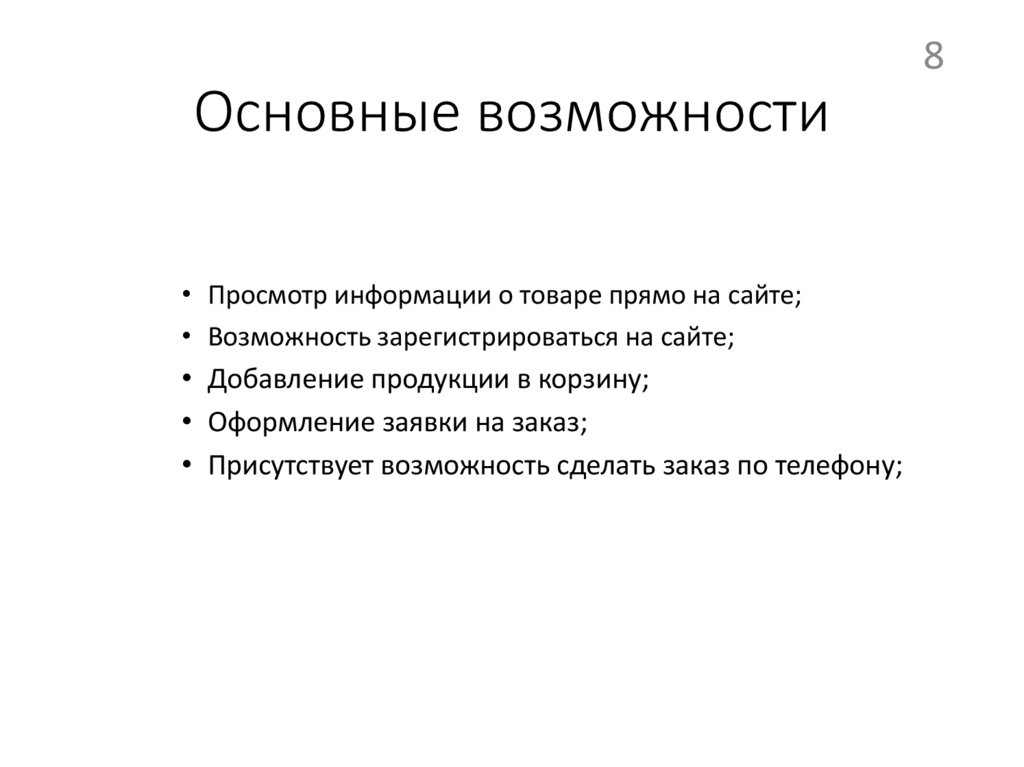 8

Основные возможности

• Просмотр информации о товаре прямо на сайте;
• Возможность зарегистрироваться на сайте;
• Добавление продукции в корзину;
• Оформление заявки на заказ;
• Присутствует возможность сделать заказ по телефону;